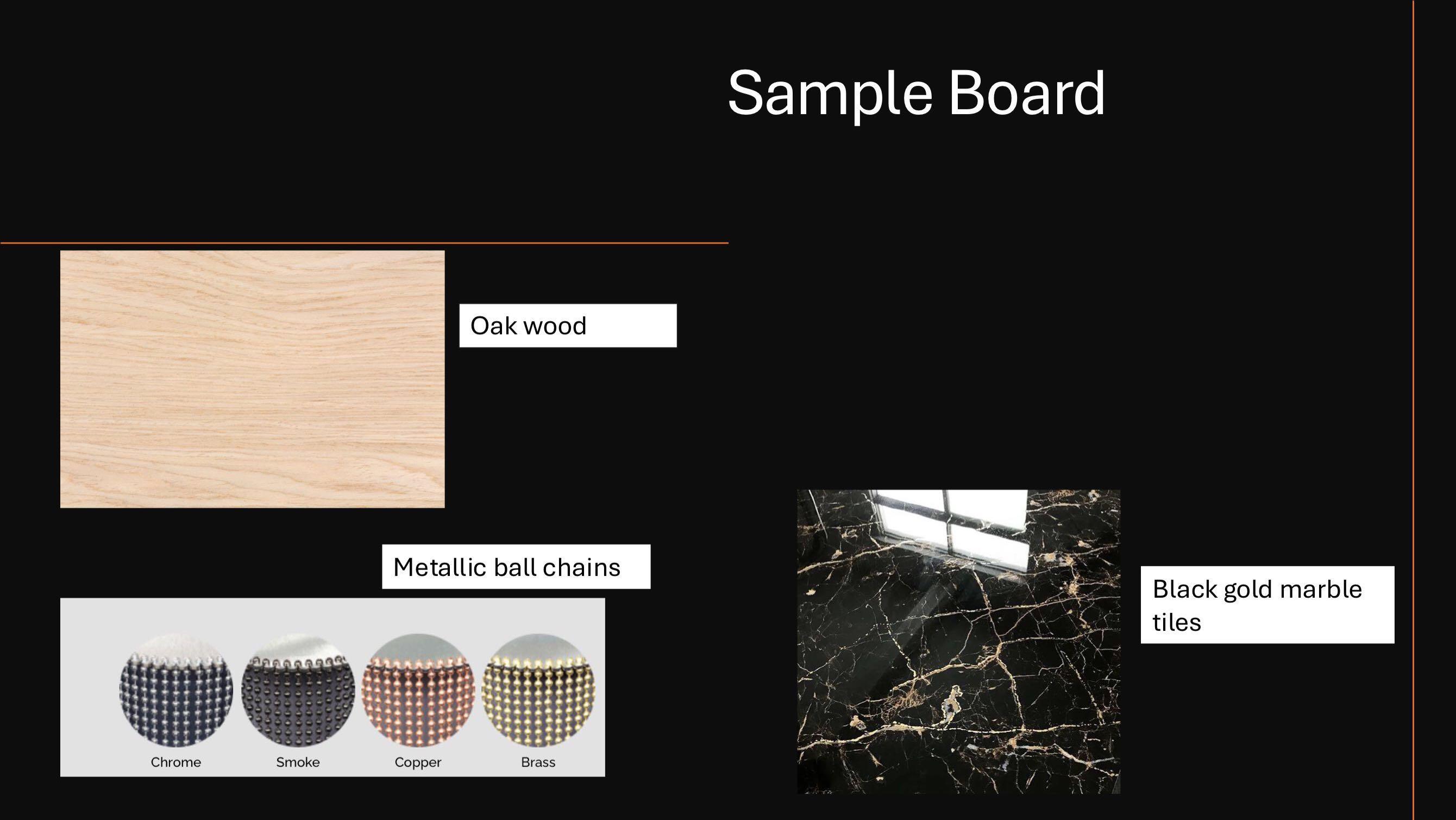 Sample Board

Oak wood

Metallic ball chains

Chrome Smoke Copper Brass

Black gold marble tiles